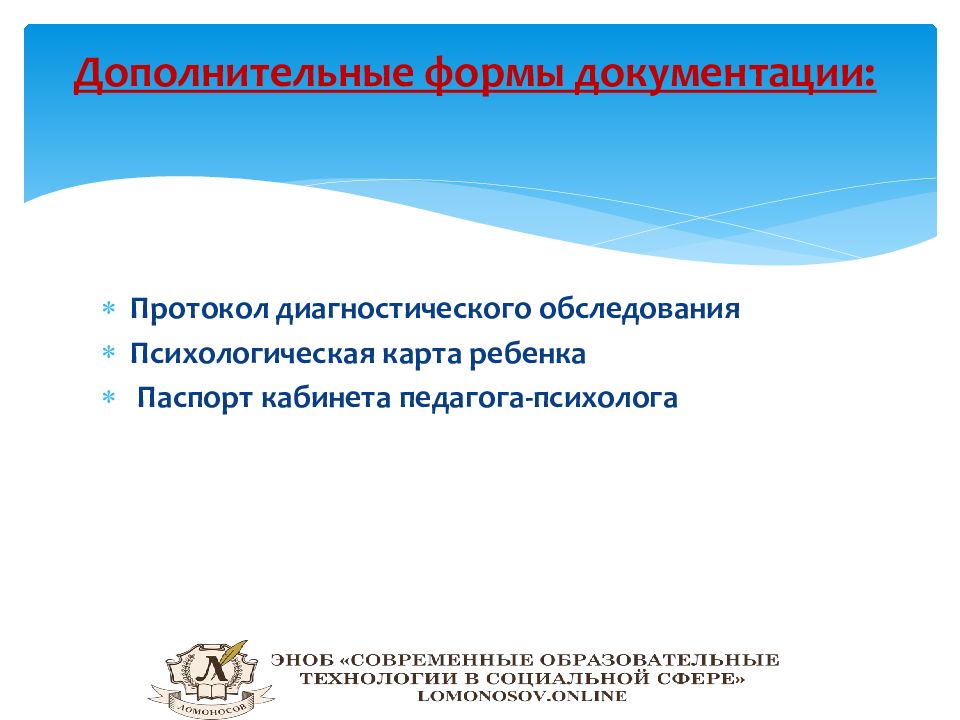 Дополнительные формы документации:

* Протокол диагностического обследования
* Психологическая карта ребенка
* Паспорт кабинета педагога-психолога

Л
ЛОМОНОСОВ
ЭНОБ «СОВРЕМЕННЫЕ ОБРАЗОВАТЕЛЬНЫЕ ТЕХНОЛОГИИ В СОЦИАЛЬНОЙ СФЕРЕ»
LOMONOSOV.ONLINE